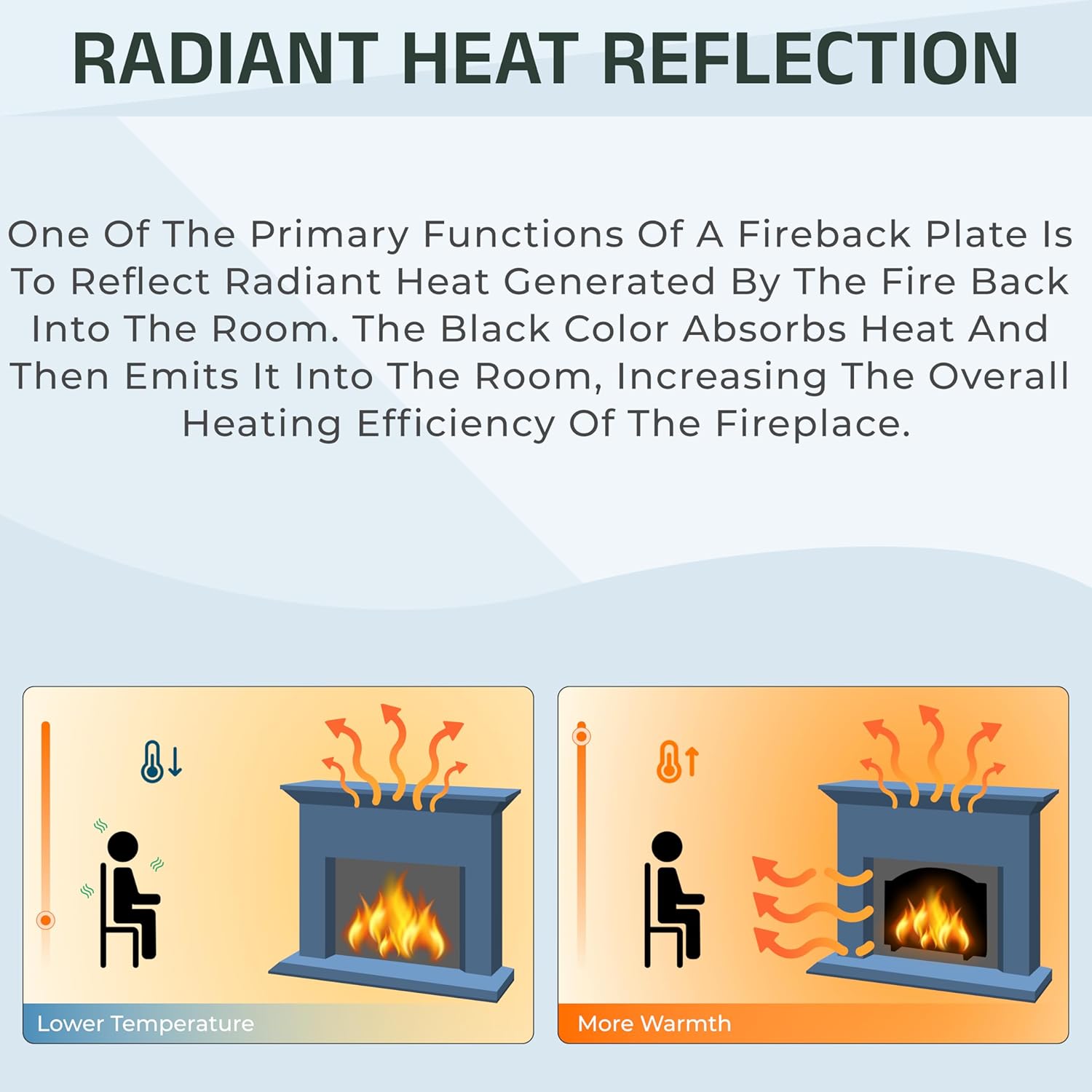 RADIANT HEAT REFLECTION

One Of The Primary Functions Of A Fireback Plate Is To Reflect Radiant Heat Generated By The Fire Back Into The Room. The Black Color Absorbs Heat And Then Emits It Into The Room, Increasing The Overall Heating Efficiency Of The Fireplace.

Lower Temperature

More Warmth